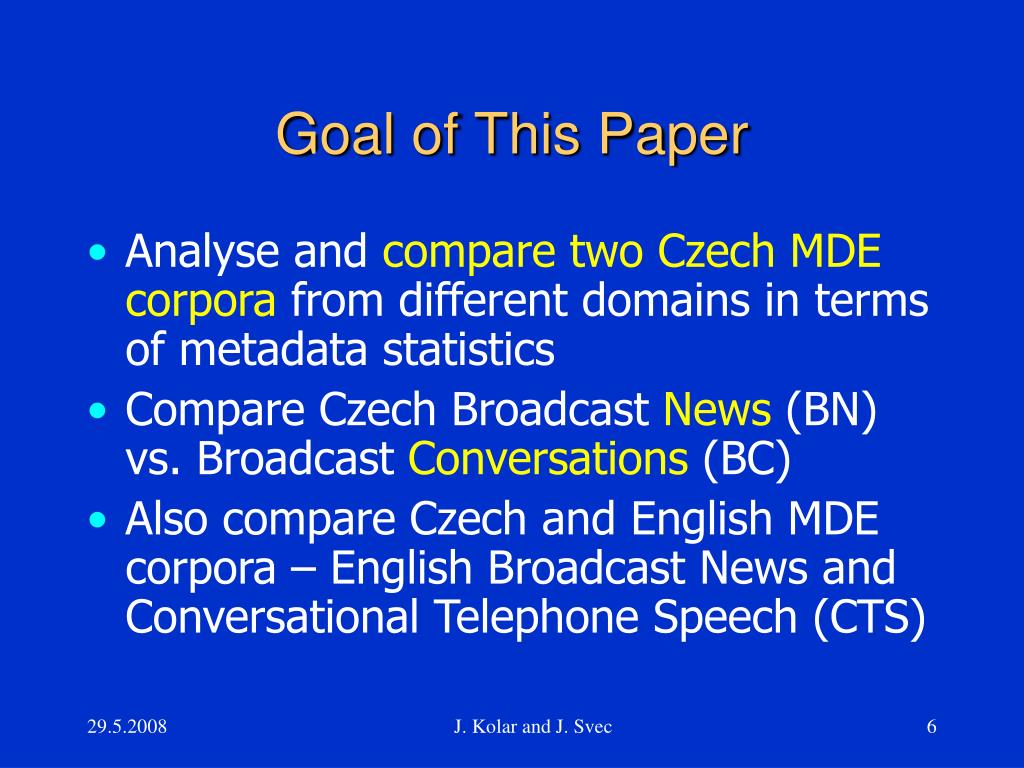 Goal of This Paper

• Analyse and compare two Czech MDE corpora from different domains in terms of metadata statistics
• Compare Czech Broadcast News (BN) vs. Broadcast Conversations (BC)
• Also compare Czech and English MDE corpora – English Broadcast News and Conversational Telephone Speech (CTS)

29.5.2008
J. Kolar and J. Svec
6